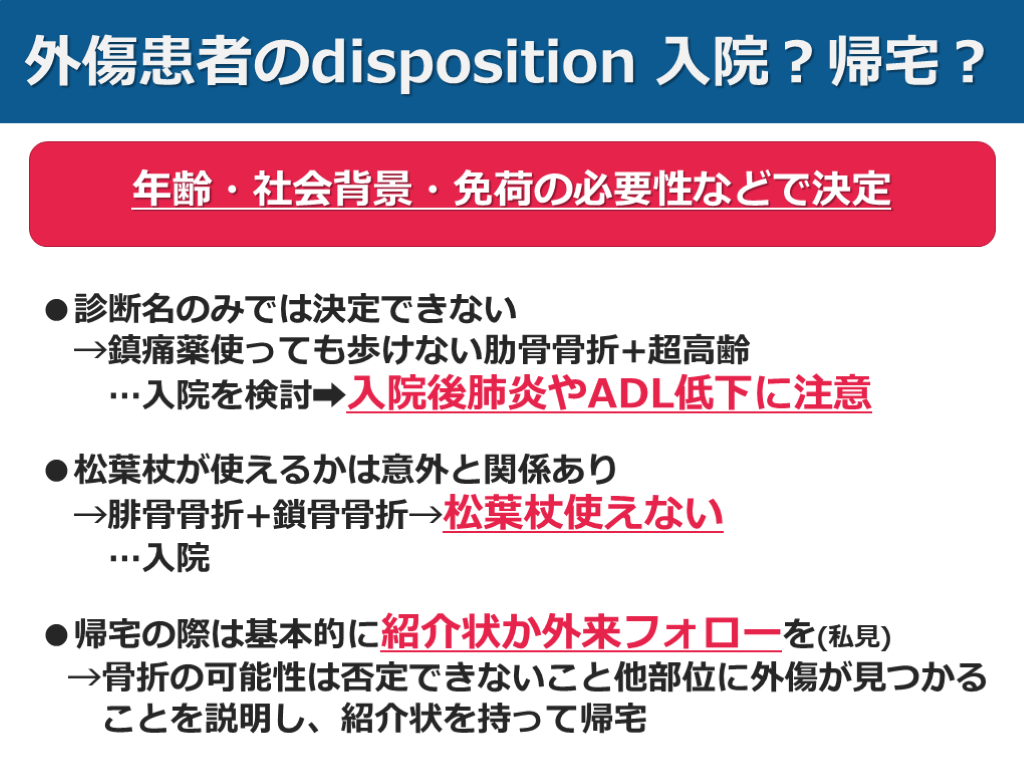 外傷患者のdisposition 入院？帰宅？

年齢・社会背景・免荷の必要性などで決定

●診断名のみでは決定できない
→鎮痛薬使っても歩けない肋骨骨折+超高齢
…入院を検討➡入院後肺炎やADL低下に注意

●松葉杖が使えるかは意外と関係あり
→腓骨骨折+鎖骨骨折→松葉杖使えない
…入院

●帰宅の際は基本的に紹介状か外来フォローを(私見)
→骨折の可能性は否定できないこと他部位に外傷が見つかることを説明し、紹介状を持って帰宅